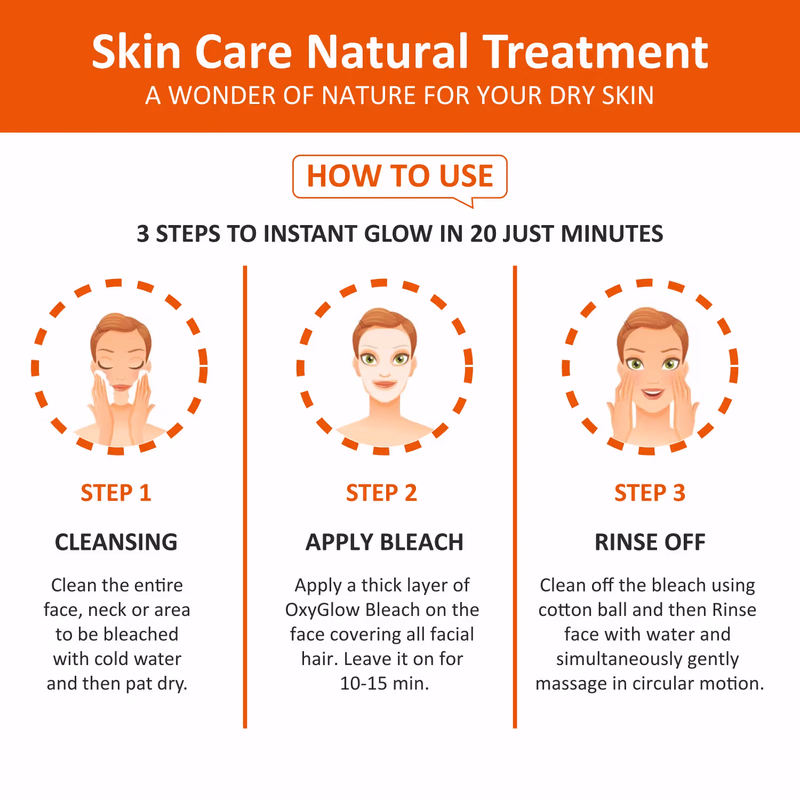 Skin Care Natural Treatment
A WONDER OF NATURE FOR YOUR DRY SKIN

HOW TO USE

3 STEPS TO INSTANT GLOW IN 20 JUST MINUTES

STEP 1

CLEANSING

Clean the entire face, neck or area to be bleached with cold water and then pat dry.

STEP 2

APPLY BLEACH

Apply a thick layer of OxyGlow Bleach on the face covering all facial hair. Leave it on for 10-15 min.

STEP 3

RINSE OFF

Clean off the bleach using cotton ball and then Rinse face with water and simultaneously gently massage in circular motion.